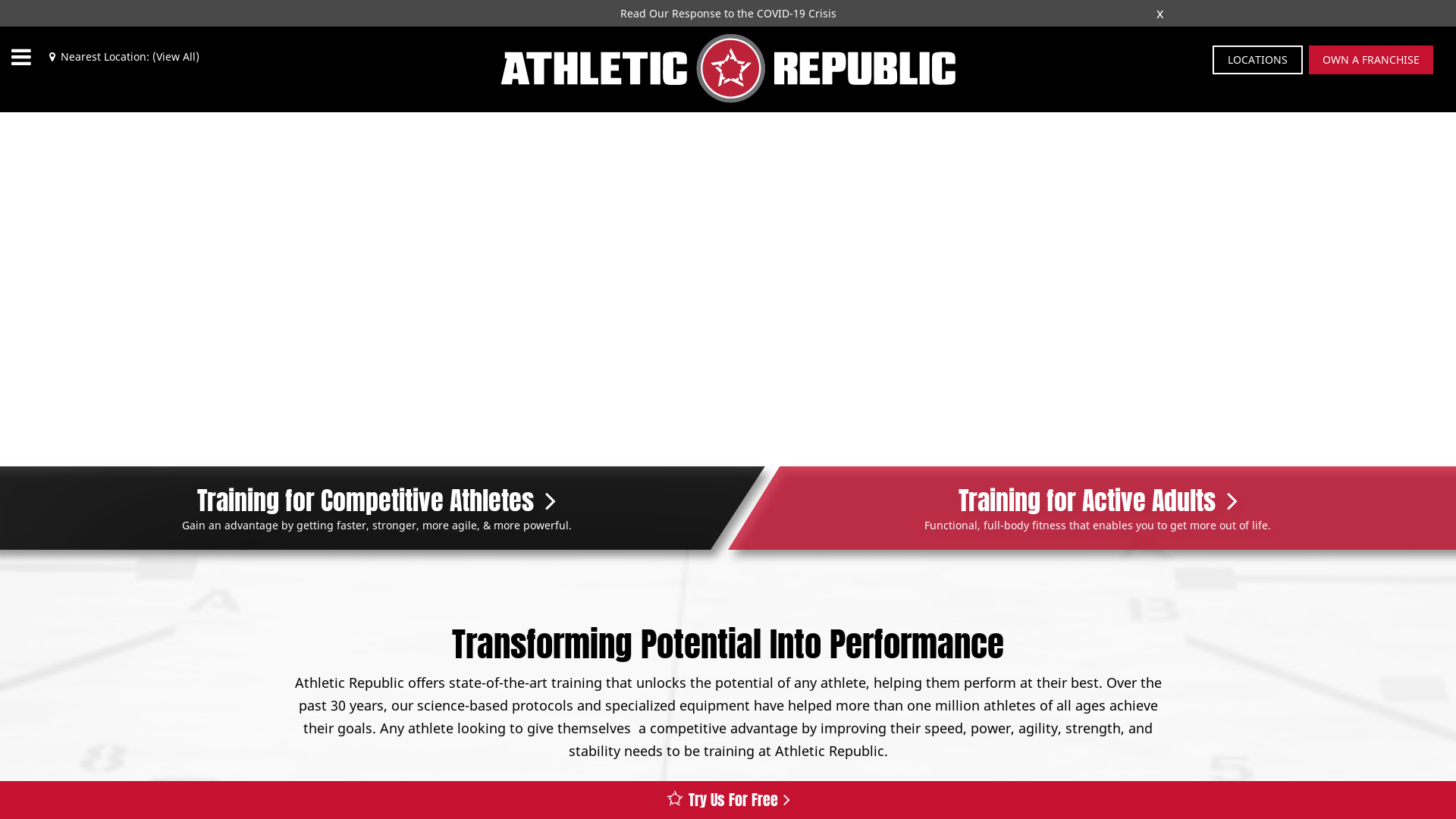 Read Our Response to the COVID-19 Crisis
x

Nearest Location: (View All)

ATHLETIC REPUBLIC

LOCATIONS
OWN A FRANCHISE

Training for Competitive Athletes >
Gain an advantage by getting faster, stronger, more agile, & more powerful.

Training for Active Adults >
Functional, full-body fitness that enables you to get more out of life.

Transforming Potential Into Performance

Athletic Republic offers state-of-the-art training that unlocks the potential of any athlete, helping them perform at their best. Over the past 30 years, our science-based protocols and specialized equipment have helped more than one million athletes of all ages achieve their goals. Any athlete looking to give themselves a competitive advantage by improving their speed, power, agility, strength, and stability needs to be training at Athletic Republic.

Try Us For Free >